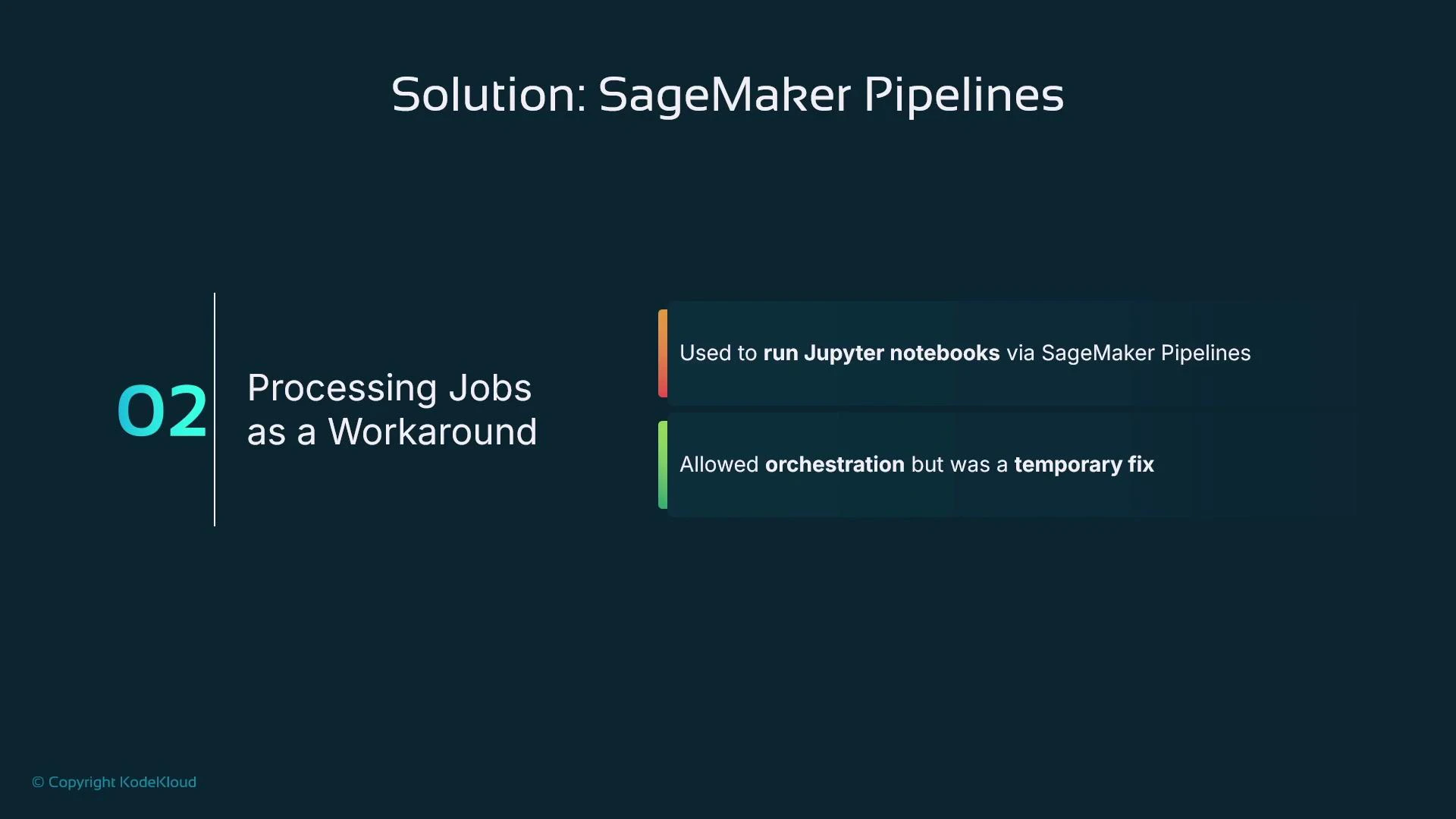 Solution: SageMaker Pipelines

02

Processing Jobs as a Workaround

Used to run Jupyter notebooks via SageMaker Pipelines

Allowed orchestration but was a temporary fix

© Copyright KodeKloud